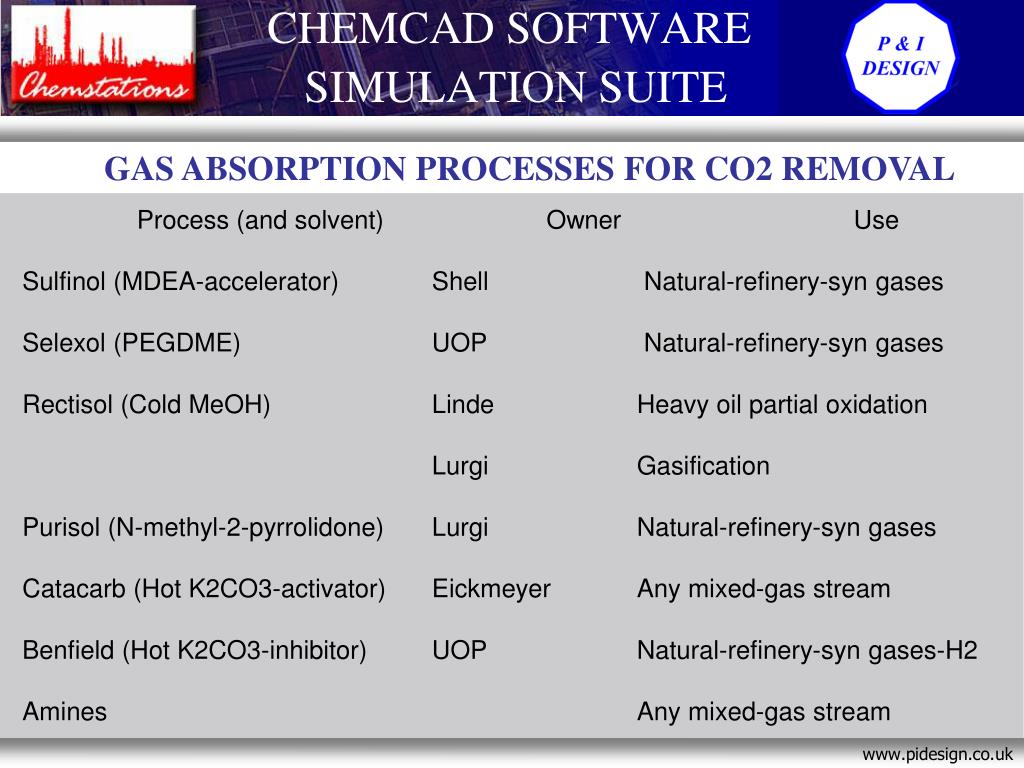 Chemstations

CHEMCAD SOFTWARE SIMULATION SUITE

P & I DESIGN

GAS ABSORPTION PROCESSES FOR CO2 REMOVAL

| Process (and solvent) | Owner | Use |
|---|---|---|
| Sulfinol (MDEA-accelerator) | Shell | Natural-refinery-syn gases |
| Selexol (PEGDME) | UOP | Natural-refinery-syn gases |
| Rectisol (Cold MeOH) | Linde | Heavy oil partial oxidation |
| | Lurgi | Gasification |
| Purisol (N-methyl-2-pyrrolidone) | Lurgi | Natural-refinery-syn gases |
| Catacarb (Hot K2CO3-activator) | Eickmeyer | Any mixed-gas stream |
| Benfield (Hot K2CO3-inhibitor) | UOP | Natural-refinery-syn gases-H2 |
| Amines | | Any mixed-gas stream |

www.pidesign.co.uk